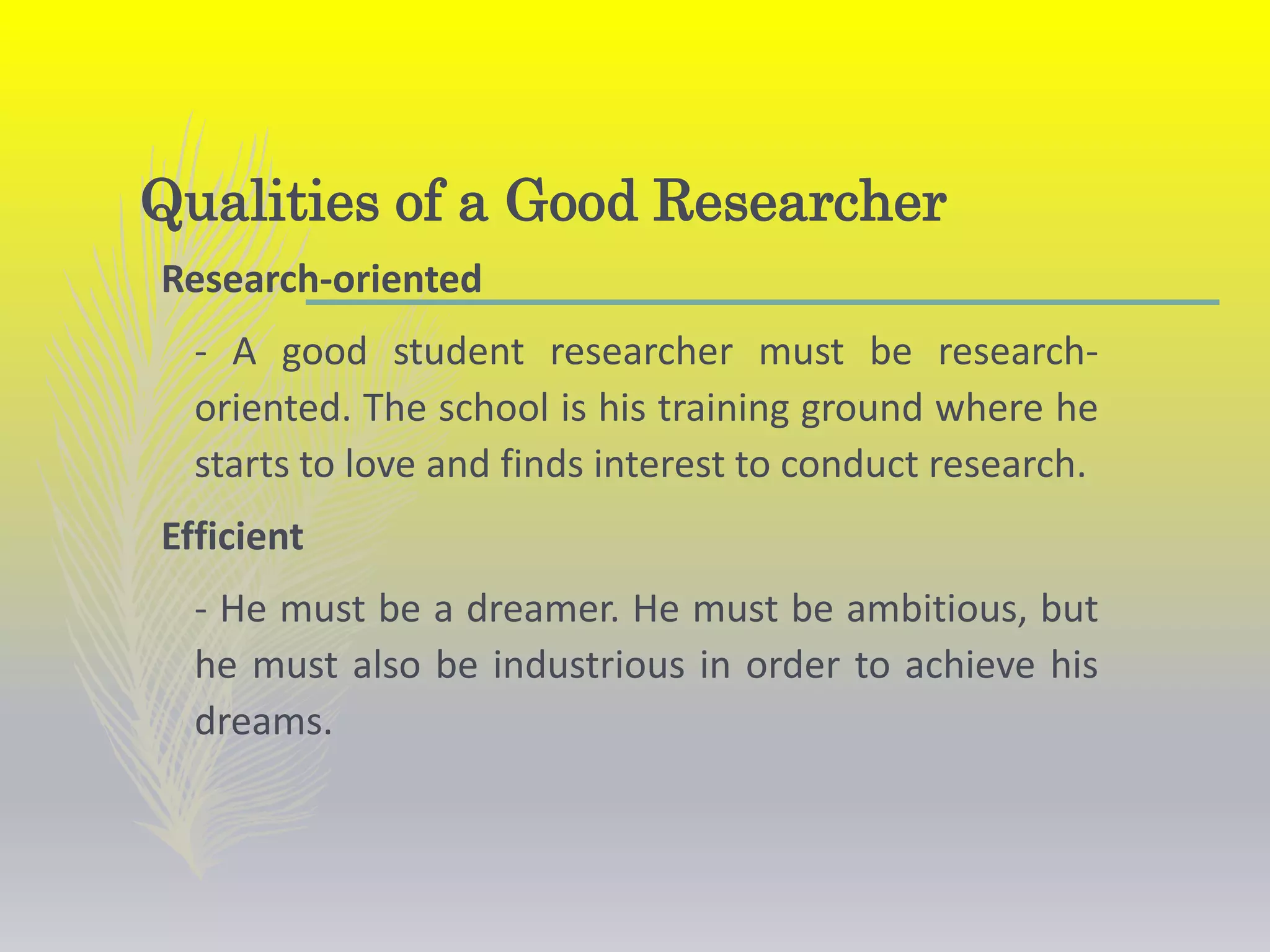 Qualities of a Good Researcher

Research-oriented

- A good student researcher must be research-oriented. The school is his training ground where he starts to love and finds interest to conduct research.

Efficient

- He must be a dreamer. He must be ambitious, but he must also be industrious in order to achieve his dreams.